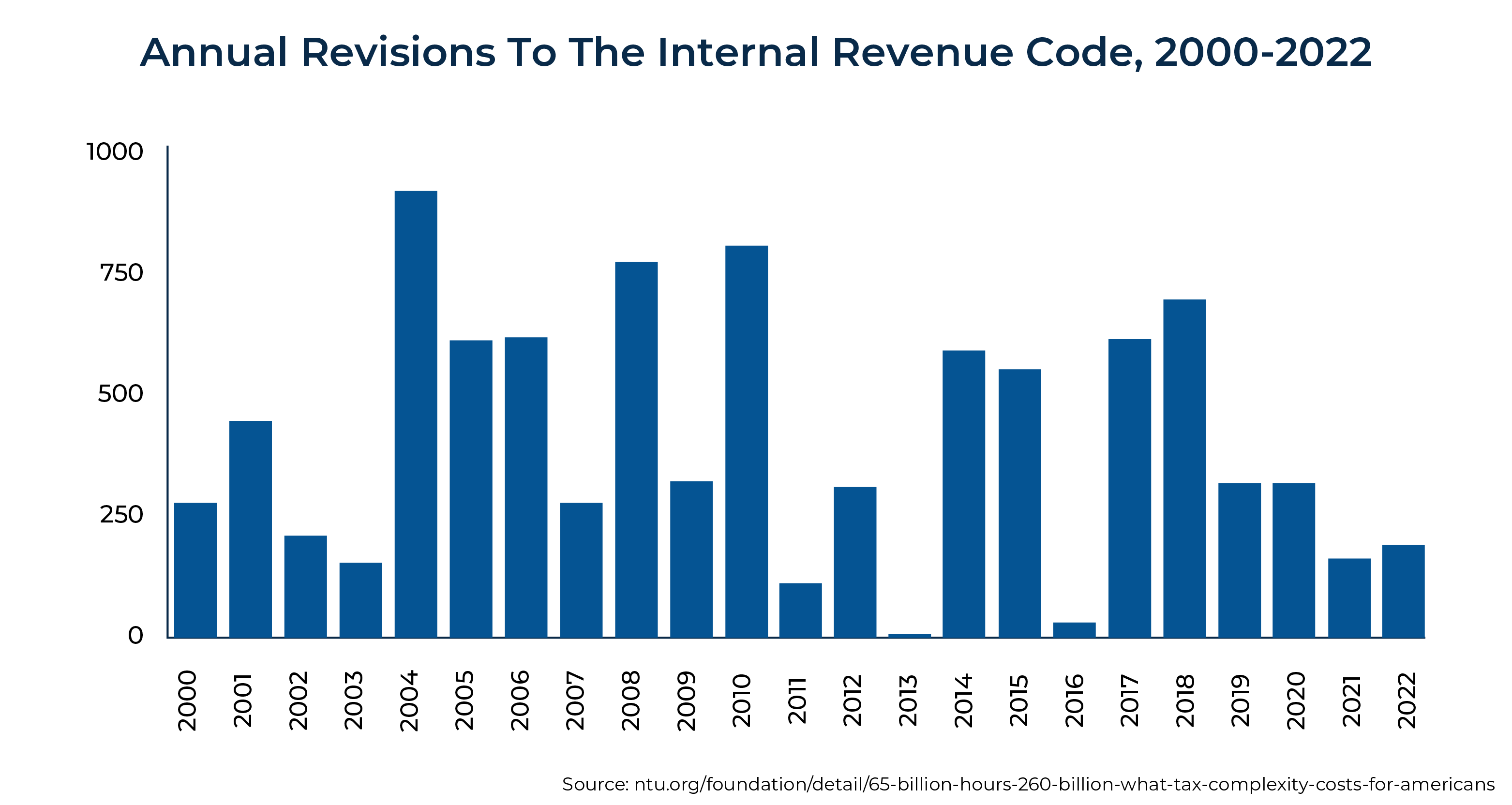 Annual Revisions To The Internal Revenue Code, 2000-2022

1000
750
500
250
0

2000
2001
2002
2003
2004
2005
2006
2007
2008
2009
2010
2011
2012
2013
2014
2015
2016
2017
2018
2019
2020
2021
2022

Source: ntu.org/foundation/detail/65-billion-hours-260-billion-what-tax-complexity-costs-for-americans